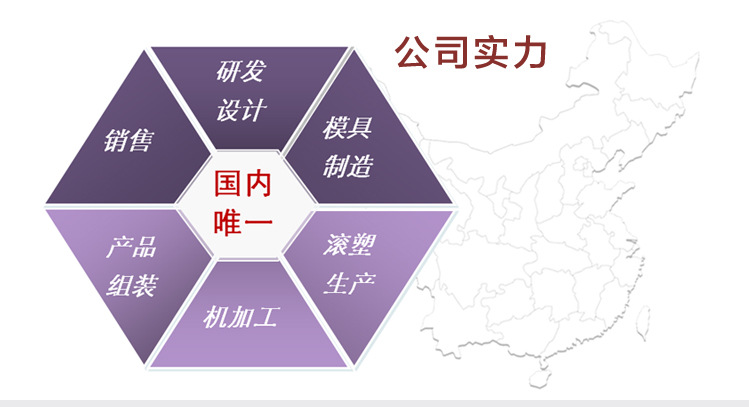 公司实力

研发设计

模具制造

滚塑生产

机加工

产品组装

销售

国内唯一